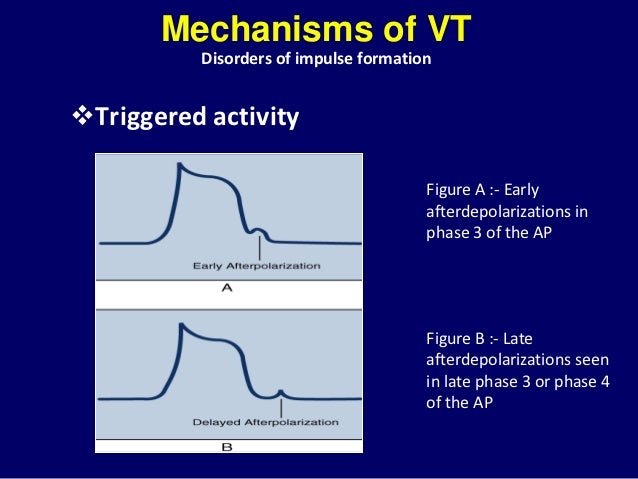 Mechanisms of VT
Disorders of impulse formation

❖Triggered activity

Early Afterpolarization
A

Delayed Afterpolarization
B

Figure A :- Early afterdepolarizations in phase 3 of the AP

Figure B :- Late afterdepolarizations seen in late phase 3 or phase 4 of the AP